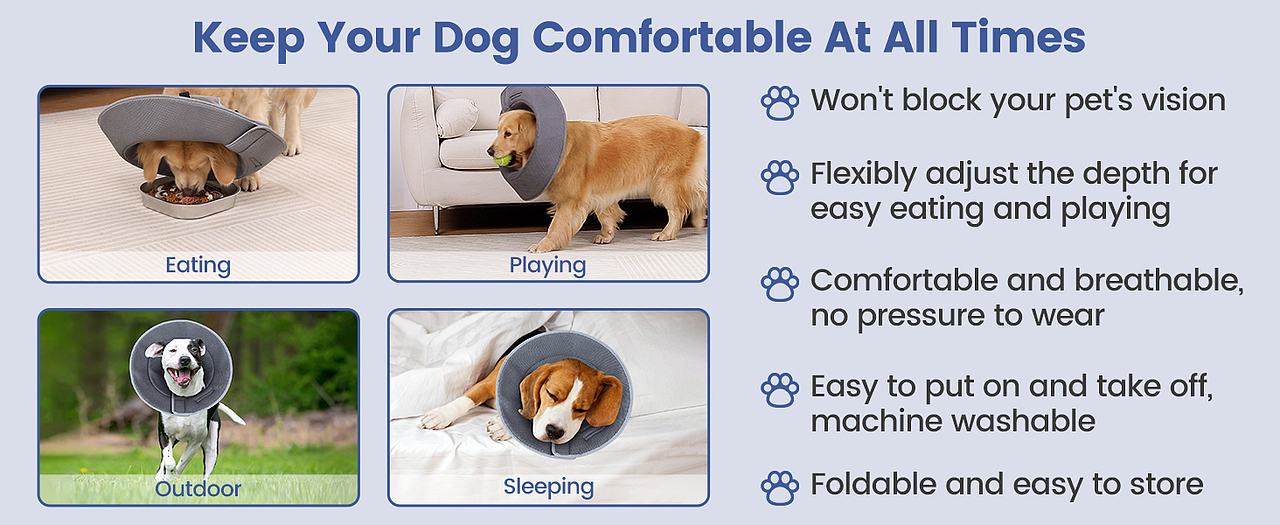 Keep Your Dog Comfortable At All Times

Eating

Playing

Outdoor

Sleeping

Won't block your pet's vision

Flexibly adjust the depth for easy eating and playing

Comfortable and breathable, no pressure to wear

Easy to put on and take off, machine washable

Foldable and easy to store